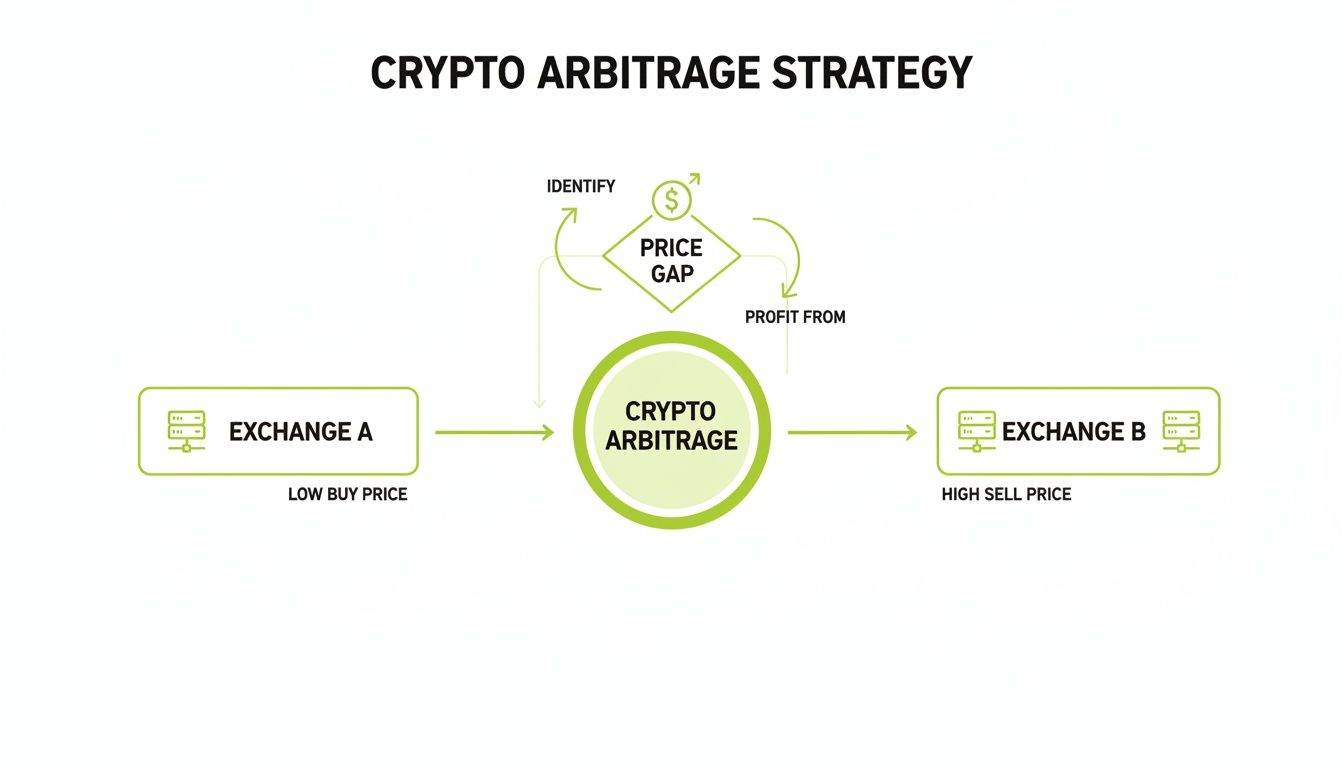 CRYPTO ARBITRAGE STRATEGY

IDENTIFY

$

PRICE GAP

PROFIT FROM

EXCHANGE A

LOW BUY PRICE

CRYPTO ARBITRAGE

EXCHANGE B

HIGH SELL PRICE